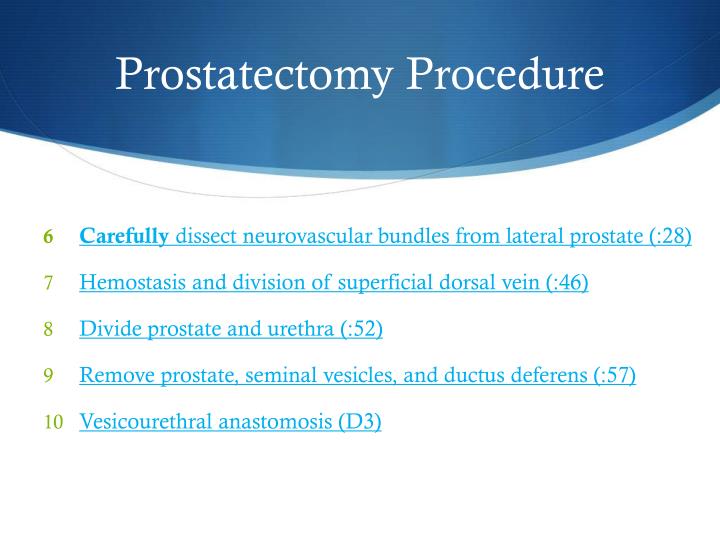 Prostatectomy Procedure

6 Carefully dissect neurovascular bundles from lateral prostate (:28)

7 Hemostasis and division of superficial dorsal vein (:46)

8 Divide prostate and urethra (:52)

9 Remove prostate, seminal vesicles, and ductus deferens (:57)

10 Vesicourethral anastomosis (D3)